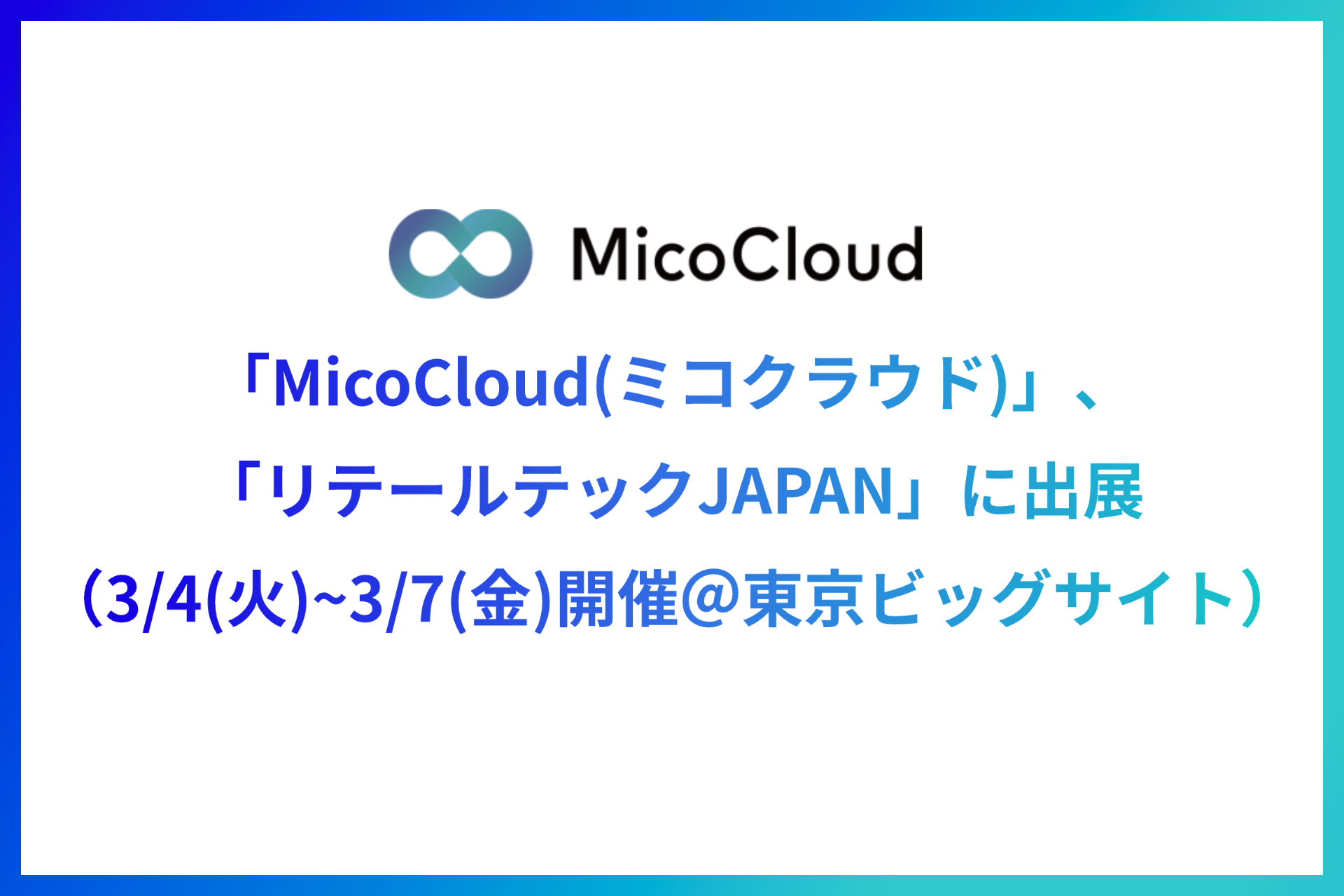 MicoCloud

「MicoCloud(ミコクラウド)」、
「リテールテックJAPAN」に出展
（3/4(火)~3/7(金)開催@東京ビッグサイト）